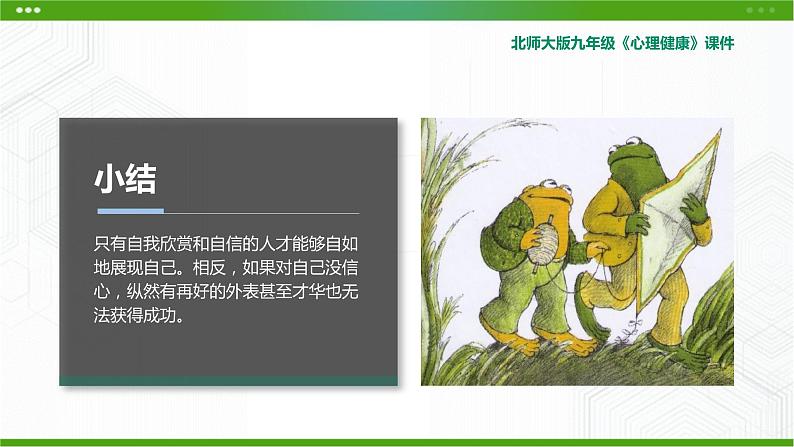 北师大版九年级《心理健康》课件

小结

只有自我欣赏和自信的人才能够自如地展现自己。相反，如果对自己没信心，纵然有再好的外表甚至才华也无法获得成功。